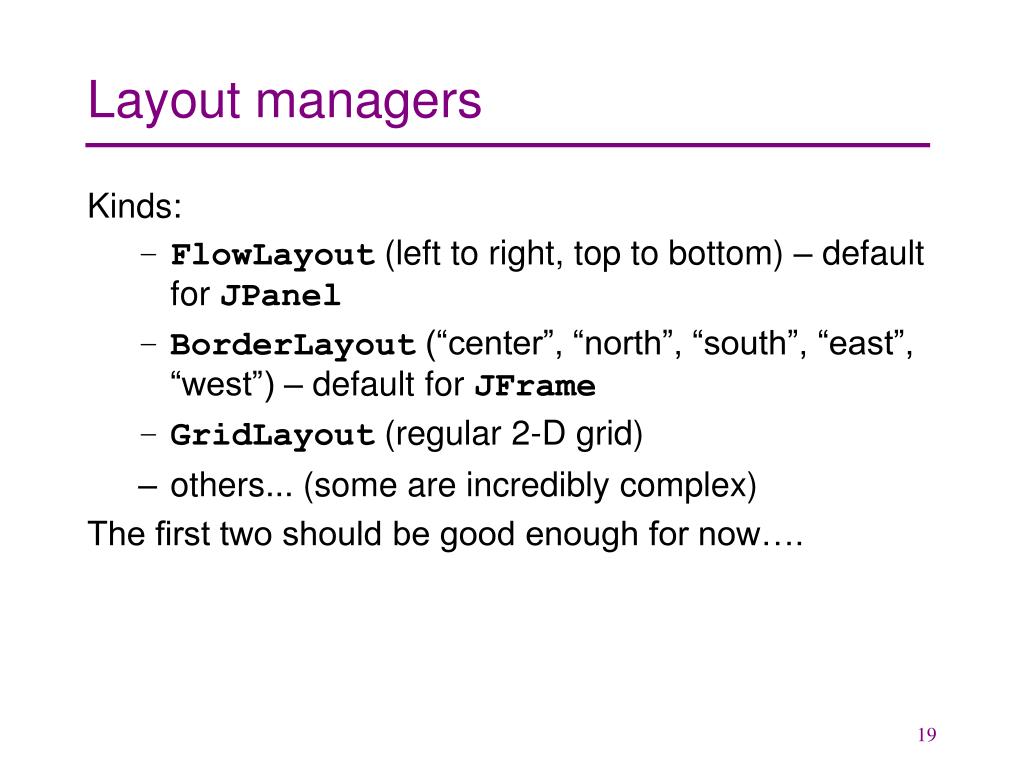 Layout managers

Kinds:

– FlowLayout (left to right, top to bottom) – default for JPanel

– BorderLayout (“center”, “north”, “south”, “east”, “west”) – default for JFrame

– GridLayout (regular 2-D grid)

– others... (some are incredibly complex)

The first two should be good enough for now….

19